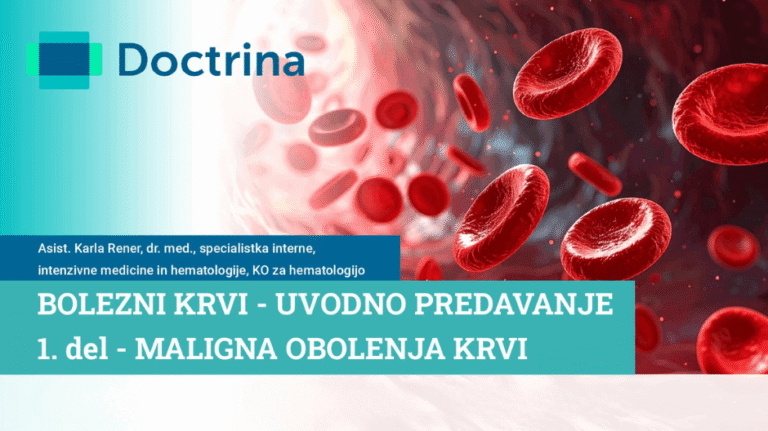 Doctrina

Asist. Karla Rener, dr. med., specialistka interne, intenzivne medicine in hematologije, KO za hematologijo

BOLEZNI KRVI - UVODNO PREDAVANJE
1. del - MALIGNA OBOLENJA KRVI